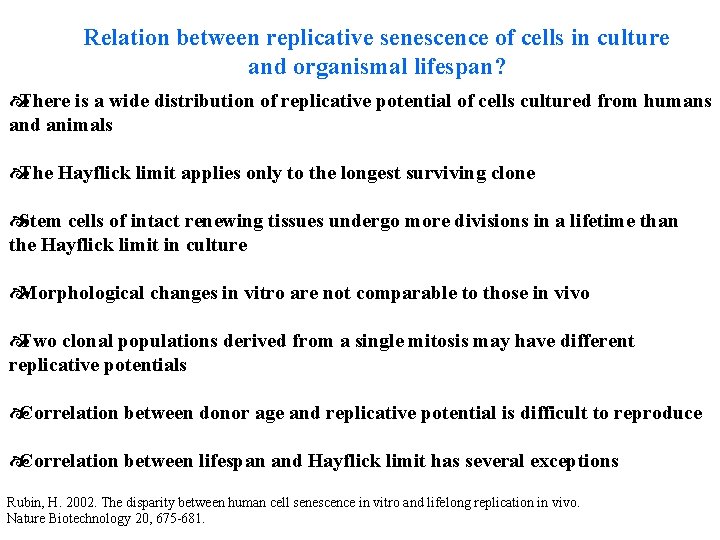 Relation between replicative senescence of cells in culture and organismal lifespan?

There is a wide distribution of replicative potential of cells cultured from humans and animals

The Hayflick limit applies only to the longest surviving clone

Stem cells of intact renewing tissues undergo more divisions in a lifetime than the Hayflick limit in culture

Morphological changes in vitro are not comparable to those in vivo

Two clonal populations derived from a single mitosis may have different replicative potentials

Correlation between donor age and replicative potential is difficult to reproduce

Correlation between lifespan and Hayflick limit has several exceptions

Rubin, H. 2002. The disparity between human cell senescence in vitro and lifelong replication in vivo. Nature Biotechnology 20, 675-681.